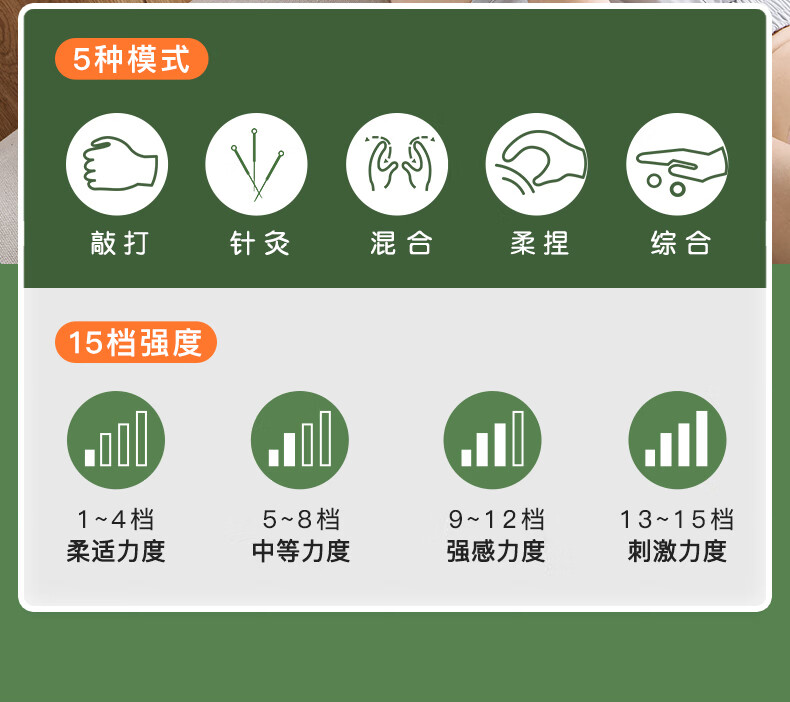 5种模式

敲打

针灸

混合

柔捏

综合

15档强度

1~4档
柔适力度

5~8档
中等力度

9~12档
强感力度

13~15档
刺激力度